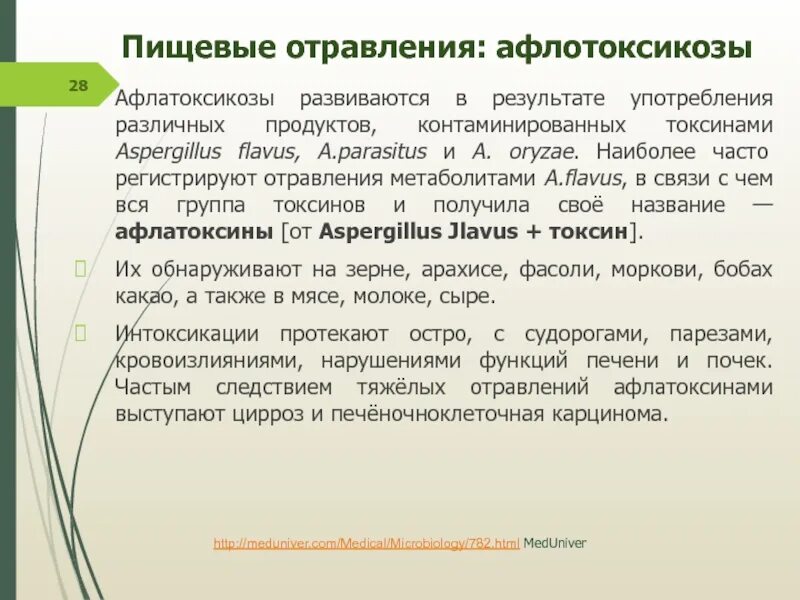 Пищевые отравления: афлотоксикозы

28

Афлатоксикозы развиваются в результате употребления различных продуктов, контаминированных токсинами Aspergillus flavus, A.parasitus и A. oryzae. Наиболее часто регистрируют отравления метаболитами A.flavus, в связи с чем вся группа токсинов и получила своё название — афлатоксины [от Aspergillus Jlavus + токсин].

Их обнаруживают на зерне, арахисе, фасоли, моркови, бобах какао, а также в мясе, молоке, сыре.

Интоксикации протекают остро, с судорогами, парезами, кровоизлияниями, нарушениями функций печени и почек. Частым следствием тяжёлых отравлений афлатоксинами выступают цирроз и печёночноклеточная карцинома.

http://meduniver.com/Medical/Microbiology/782.html MedUniver